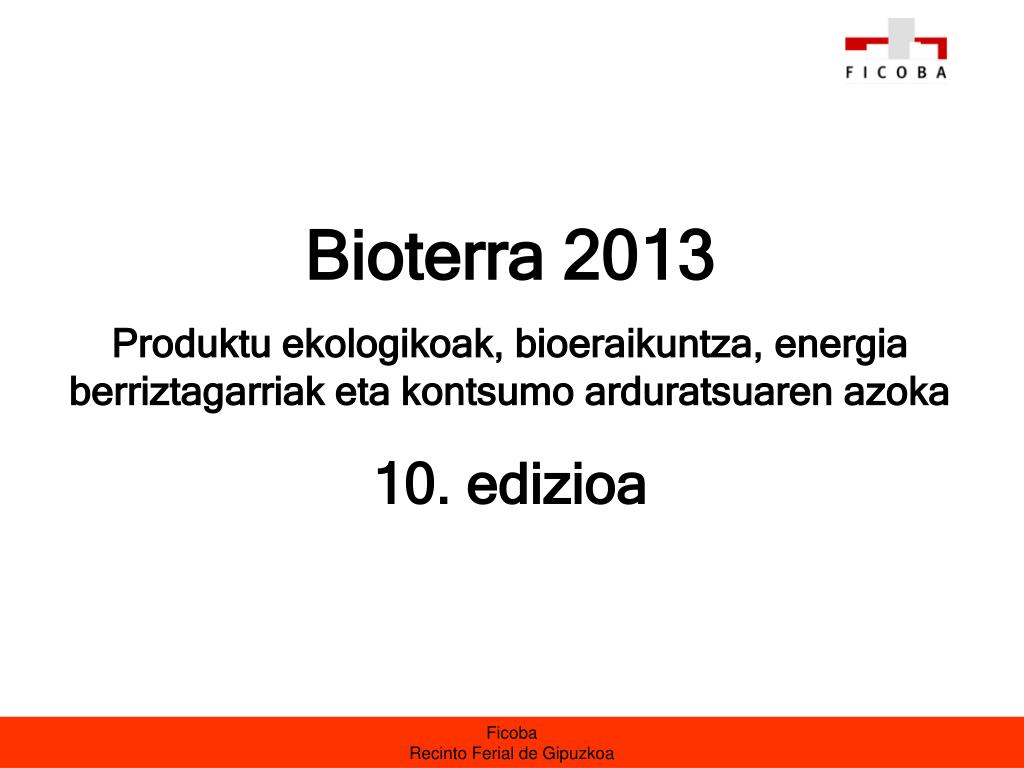 FICOBA

Bioterra 2013

Produktu ekologikoak, bioeraikuntza, energia berriztagarriak eta kontsumo arduratsuaren azoka

10. edizioa

Ficoba
Recinto Ferial de Gipuzkoa